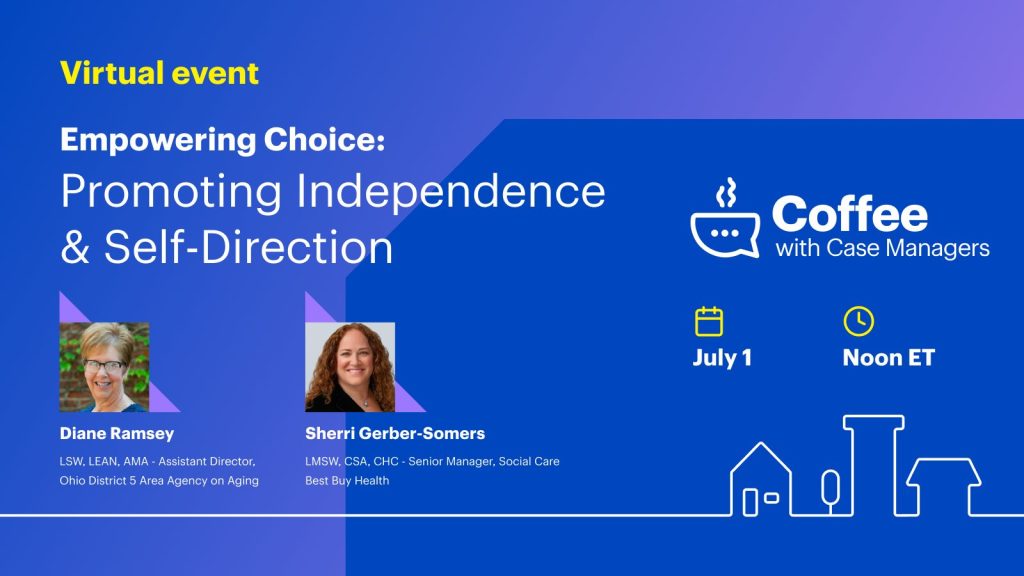 Virtual event

Empowering Choice:
Promoting Independence & Self-Direction

Coffee
with Case Managers

July 1

Noon ET

Diane Ramsey
LSW, LEAN, AMA - Assistant Director, Ohio District 5 Area Agency on Aging

Sherri Gerber-Somers
LMSW, CSA, CHC - Senior Manager, Social Care
Best Buy Health